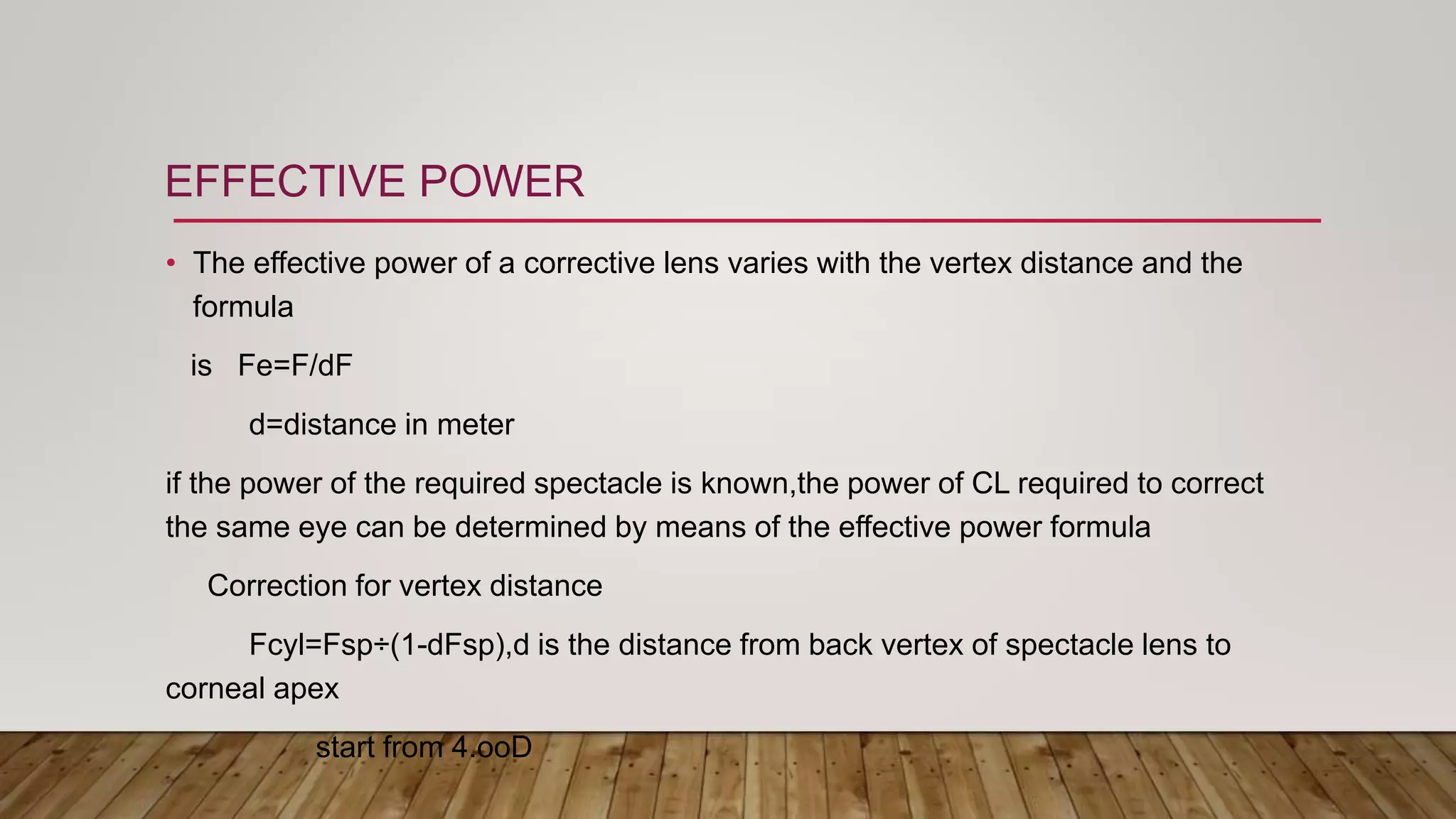 EFFECTIVE POWER

• The effective power of a corrective lens varies with the vertex distance and the formula

is Fe=F/dF

d=distance in meter

if the power of the required spectacle is known,the power of CL required to correct the same eye can be determined by means of the effective power formula

Correction for vertex distance

Fcyl=Fsp÷(1-dFsp),d is the distance from back vertex of spectacle lens to corneal apex

start from 4.ooD